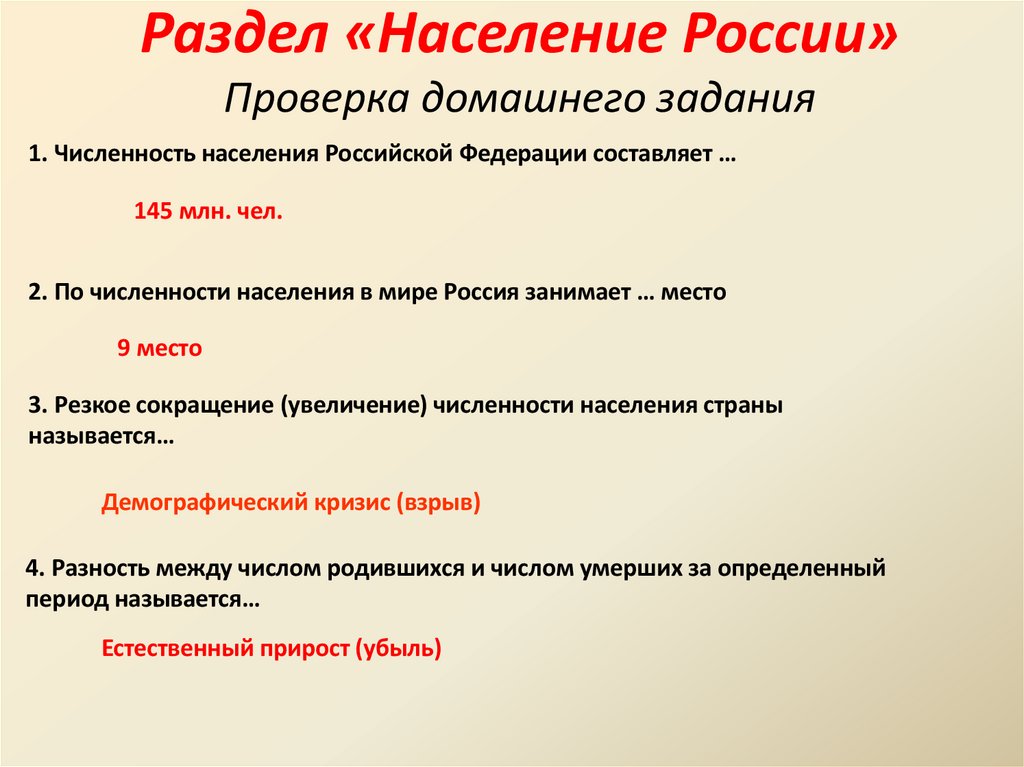 Раздел «Население России»
Проверка домашнего задания

1. Численность населения Российской Федерации составляет …

145 млн. чел.

2. По численности населения в мире Россия занимает … место

9 место

3. Резкое сокращение (увеличение) численности населения страны называется…

Демографический кризис (взрыв)

4. Разность между числом родившихся и числом умерших за определенный период называется…

Естественный прирост (убыль)